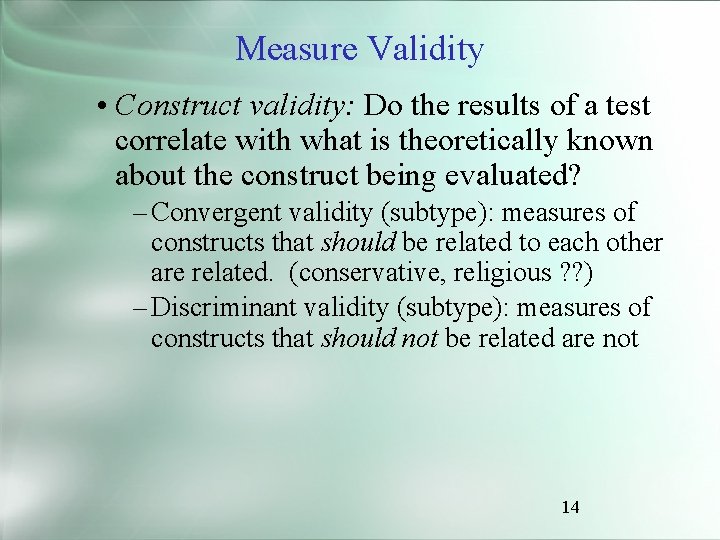 Measure Validity

• Construct validity: Do the results of a test correlate with what is theoretically known about the construct being evaluated?

– Convergent validity (subtype): measures of constructs that should be related to each other are related. (conservative, religious ??)

– Discriminant validity (subtype): measures of constructs that should not be related are not

14